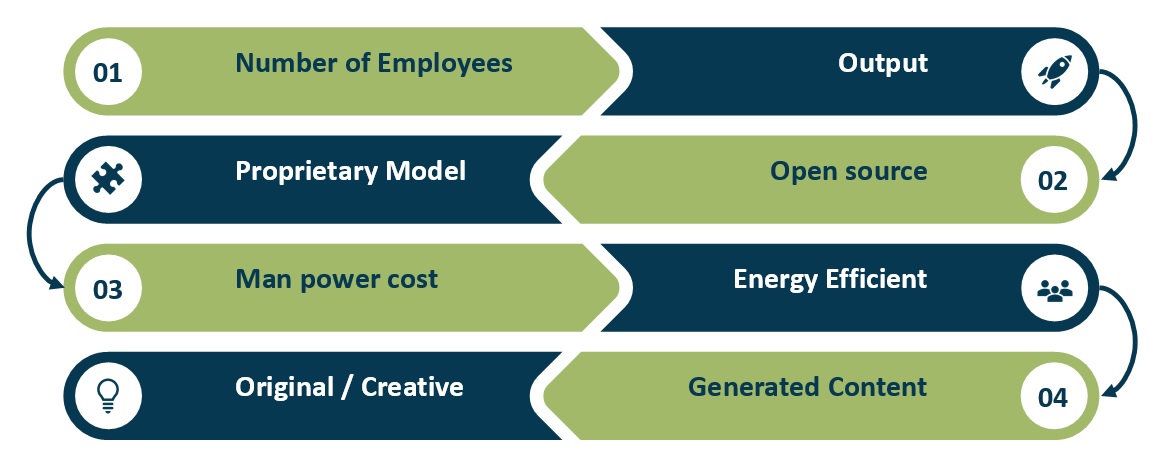 01 Number of Employees

Output

Proprietary Model

Open source 02

03 Man power cost

Energy Efficient

Original / Creative

Generated Content 04